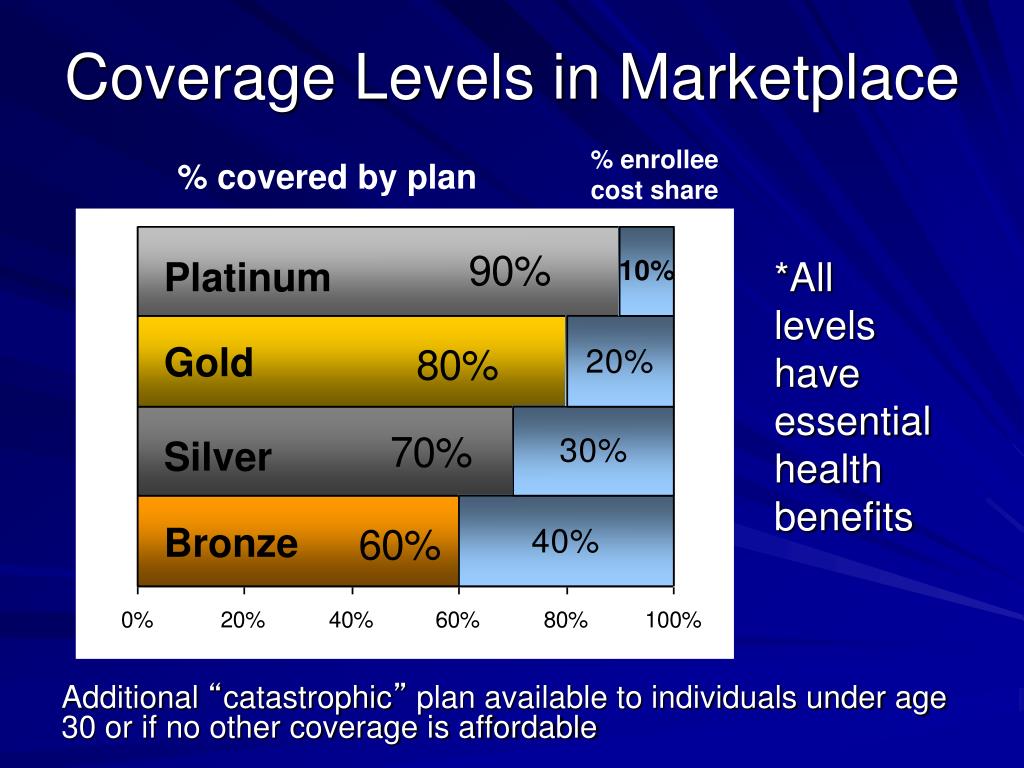 Coverage Levels in Marketplace

% covered by plan

% enrollee cost share

Platinum 90% 10%

Gold 80% 20%

Silver 70% 30%

Bronze 60% 40%

0% 20% 40% 60% 80% 100%

*All levels have essential health benefits

Additional “catastrophic” plan available to individuals under age 30 or if no other coverage is affordable